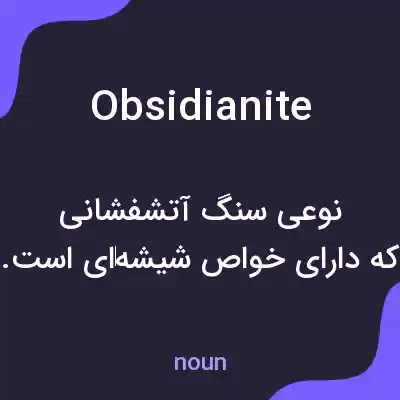 Obsidianite

نوعی سنگ آتشفشانی
که دارای خواص شیشه‌ای است.

noun